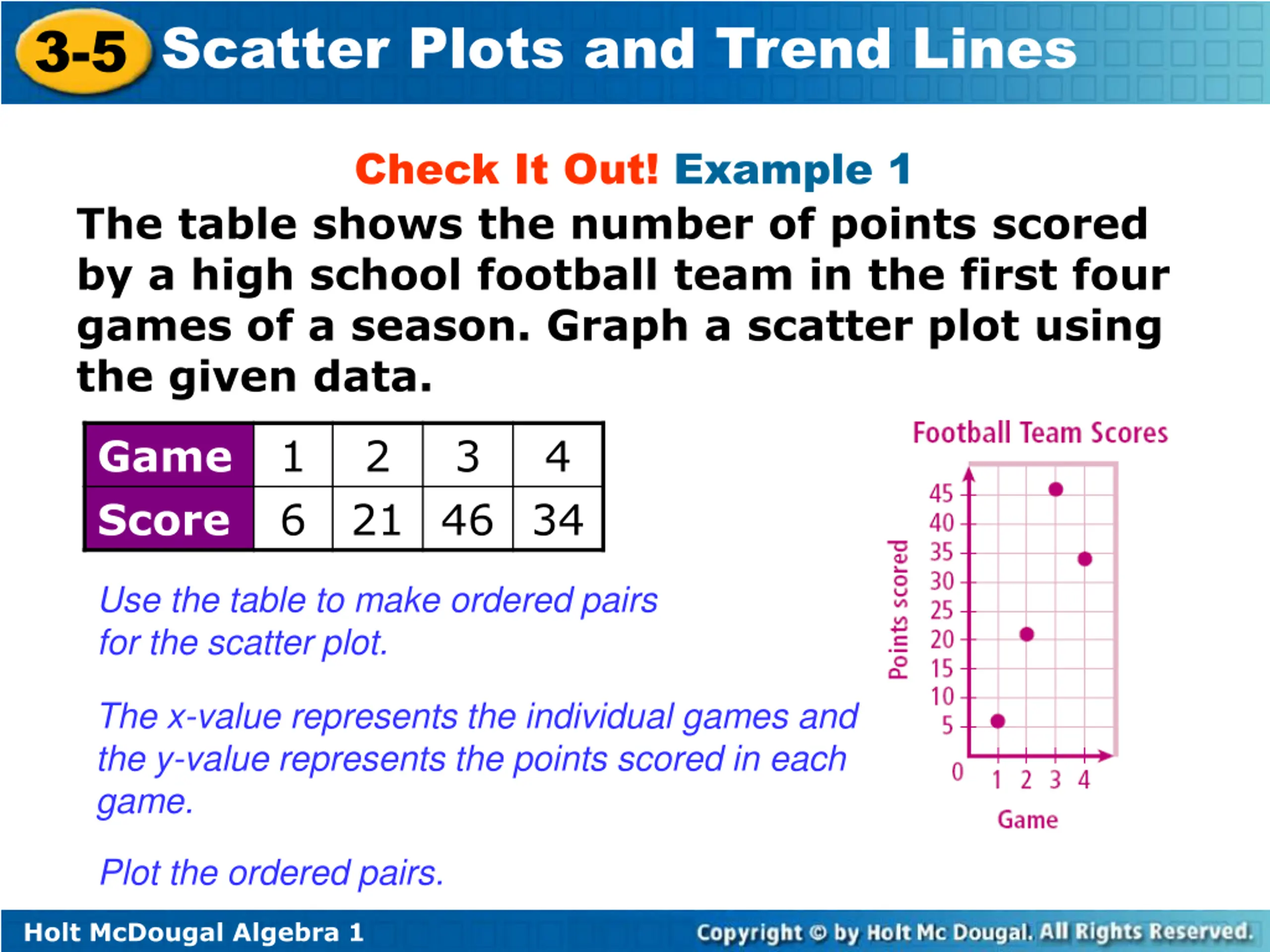 3-5 Scatter Plots and Trend Lines

Check It Out! Example 1

The table shows the number of points scored by a high school football team in the first four games of a season. Graph a scatter plot using the given data.

| Game | 1 | 2 | 3 | 4 |
|---|---|---|---|---|
| Score | 6 | 21 | 46 | 34 |

Use the table to make ordered pairs for the scatter plot.

The x-value represents the individual games and the y-value represents the points scored in each game.

Plot the ordered pairs.

Football Team Scores

Points scored

45
40
35
30
25
20
15
10
5
0
1 2 3 4

Game

Holt McDougal Algebra 1

Copyright © by Holt Mc Dougal. All Rights Reserved.